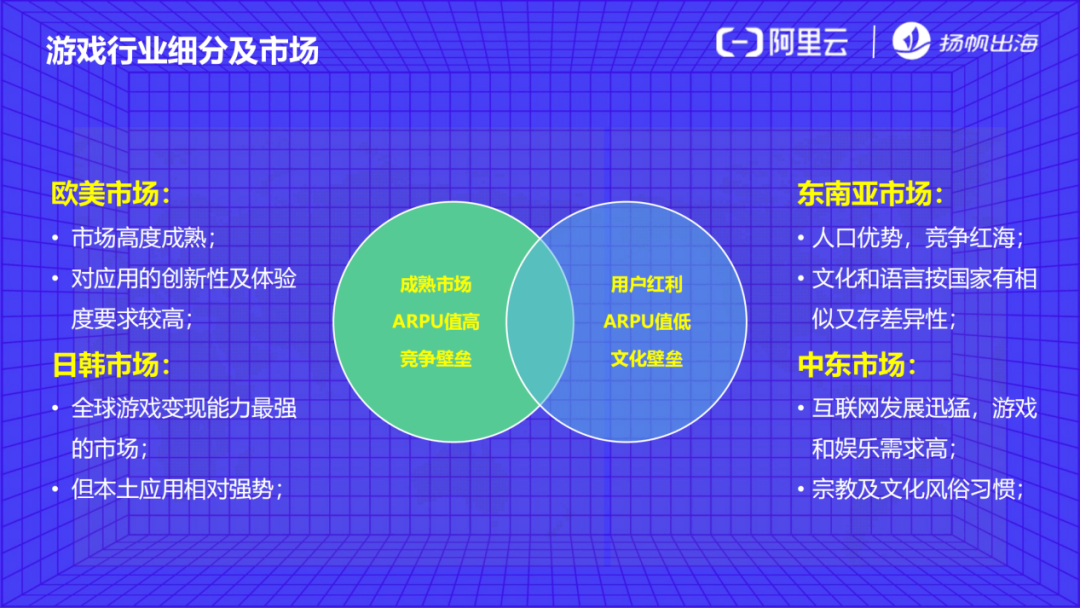 游戏行业细分及市场

阿里云 | 扬帆出海

欧美市场：
• 市场高度成熟；
• 对应用的创新性及体验度要求较高；

日韩市场：
• 全球游戏变现能力最强的市场；
• 但本土应用相对强势；

成熟市场
ARPU值高
竞争壁垒

用户红利
ARPU值低
文化壁垒

东南亚市场：
• 人口优势，竞争红海；
• 文化和语言按国家有相似又存差异性；

中东市场：
• 互联网发展迅猛，游戏和娱乐需求高；
• 宗教及文化风俗习惯；